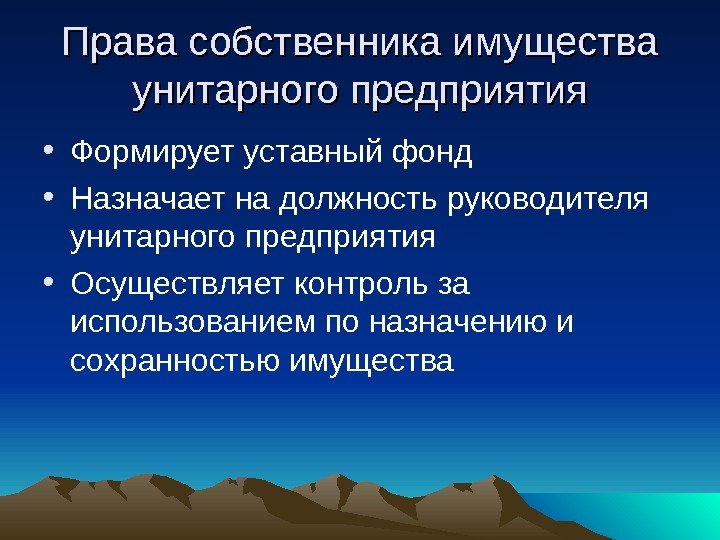 Права собственника имущества унитарного предприятия

• Формирует уставный фонд
• Назначает на должность руководителя унитарного предприятия
• Осуществляет контроль за использованием по назначению и сохранностью имущества